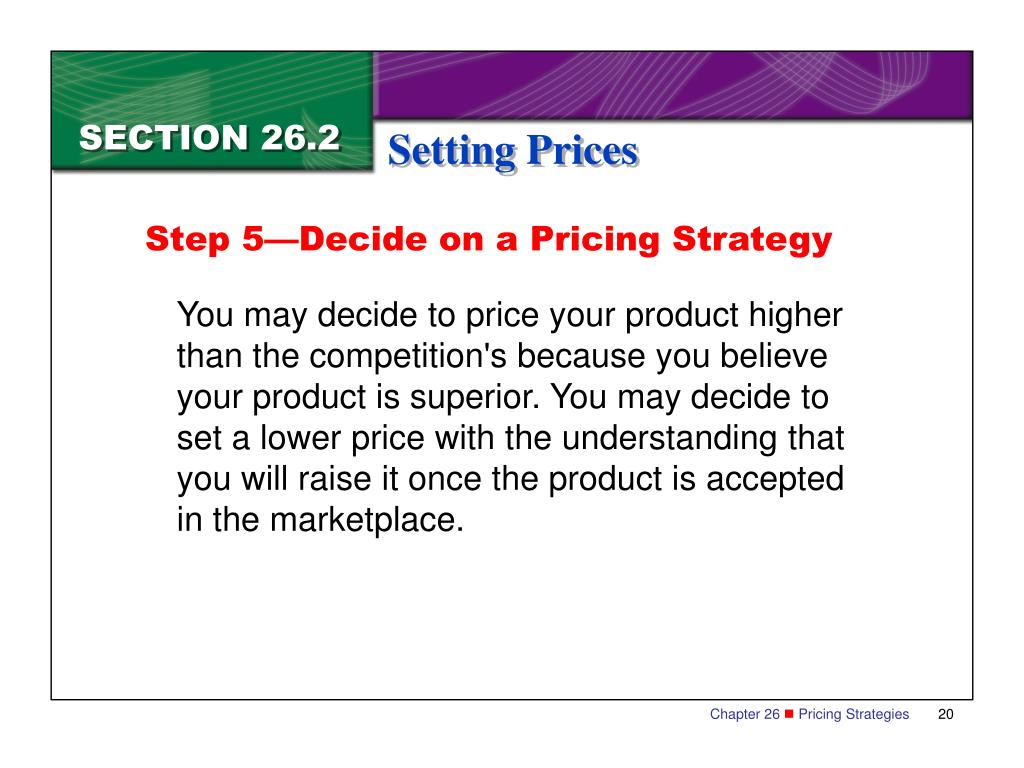 SECTION 26.2

Setting Prices

Step 5—Decide on a Pricing Strategy

You may decide to price your product higher than the competition's because you believe your product is superior. You may decide to set a lower price with the understanding that you will raise it once the product is accepted in the marketplace.

Chapter 26 ■ Pricing Strategies 20